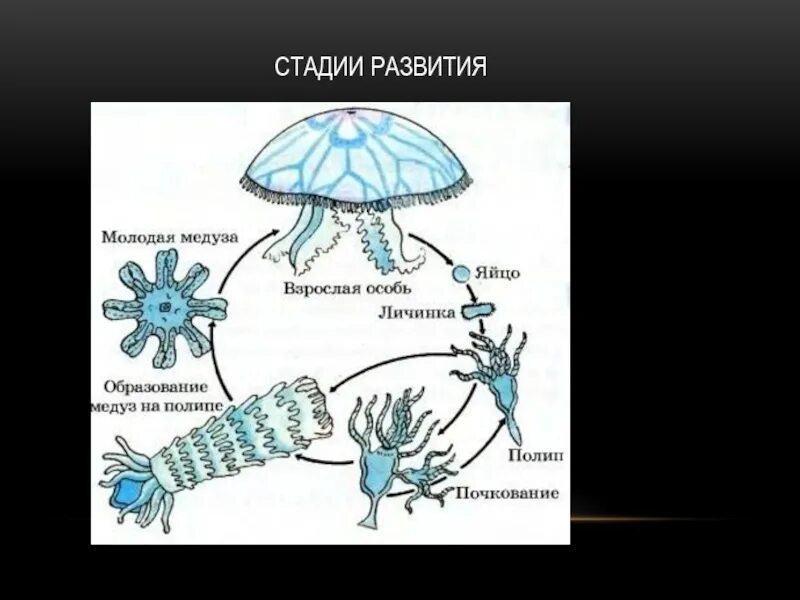 СТАДИИ РАЗВИТИЯ

Молодая медуза

Взрослая особь

Яйцо

Личинка

Образование медуз на полипе

Полип

Почкование